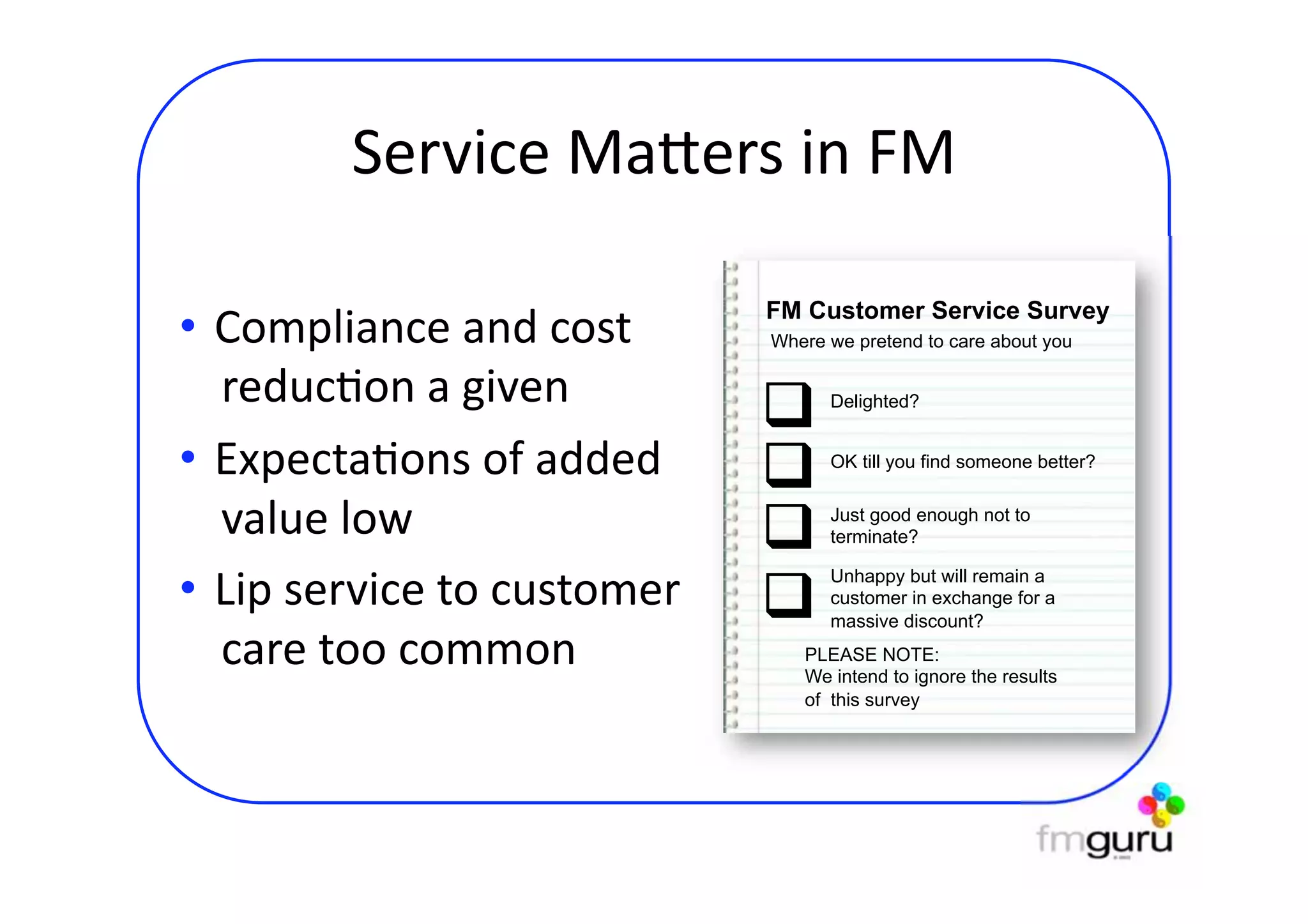 Service Matters in FM

• Compliance and cost reduction a given

• Expectations of added value low

• Lip service to customer care too common

FM Customer Service Survey
Where we pretend to care about you

Delighted?

OK till you find someone better?

Just good enough not to terminate?

Unhappy but will remain a customer in exchange for a massive discount?

PLEASE NOTE:
We intend to ignore the results of this survey

fmguru